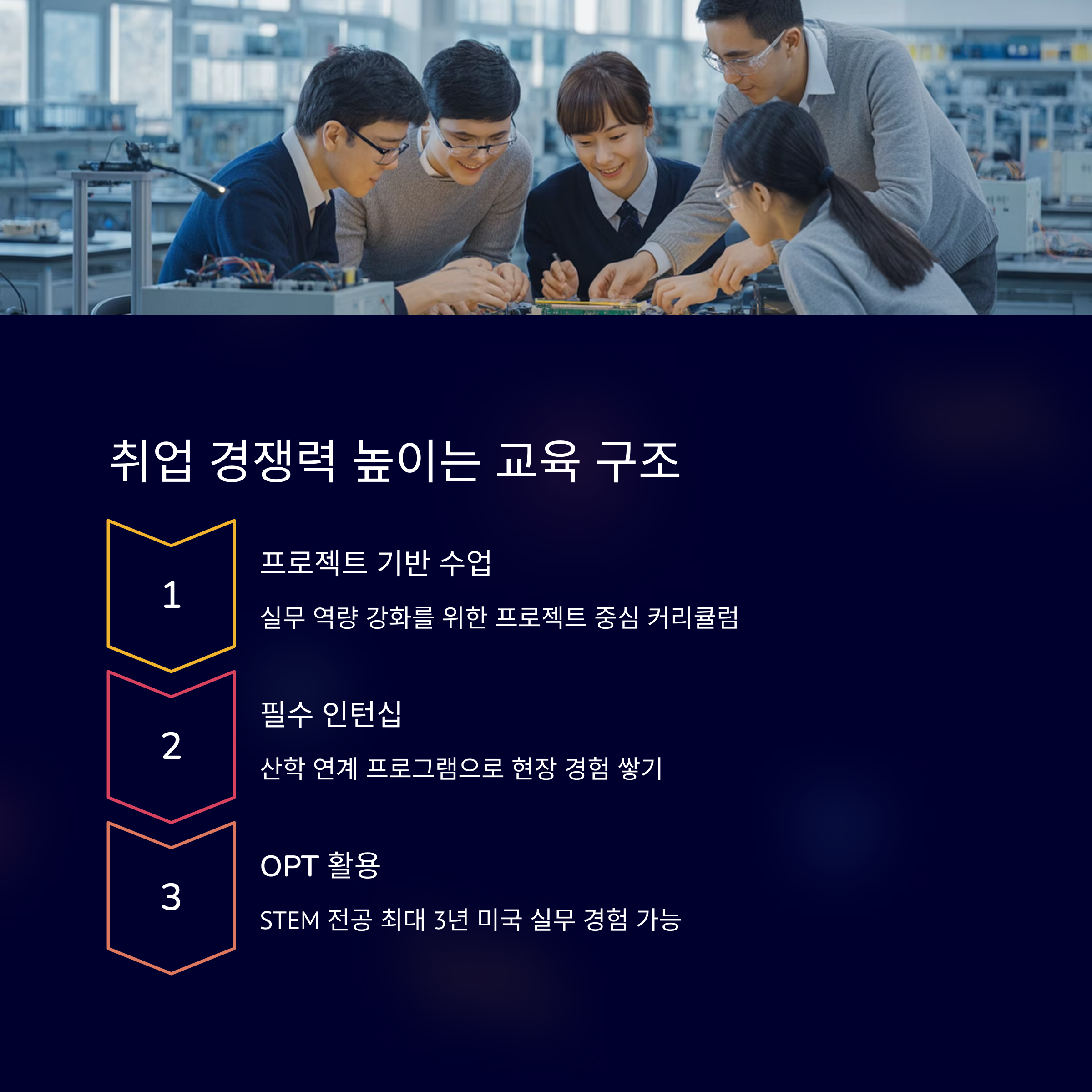 취업 경쟁력 높이는 교육 구조

1

프로젝트 기반 수업

실무 역량 강화를 위한 프로젝트 중심 커리큘럼

2

필수 인턴십

산학 연계 프로그램으로 현장 경험 쌓기

3

OPT 활용

STEM 전공 최대 3년 미국 실무 경험 가능